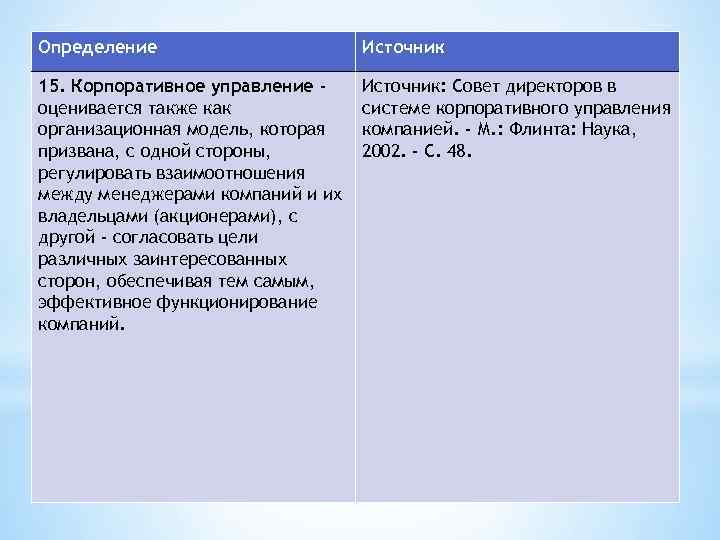 | Определение | Источник |
|---|---|
| 15. Корпоративное управление - оценивается также как организационная модель, которая призвана, с одной стороны, регулировать взаимоотношения между менеджерами компаний и их владельцами (акционерами), с другой - согласовать цели различных заинтересованных сторон, обеспечивая тем самым, эффективное функционирование компаний. | Источник: Совет директоров в системе корпоративного управления компанией. - М.: Флинта: Наука, 2002. - С. 48. |